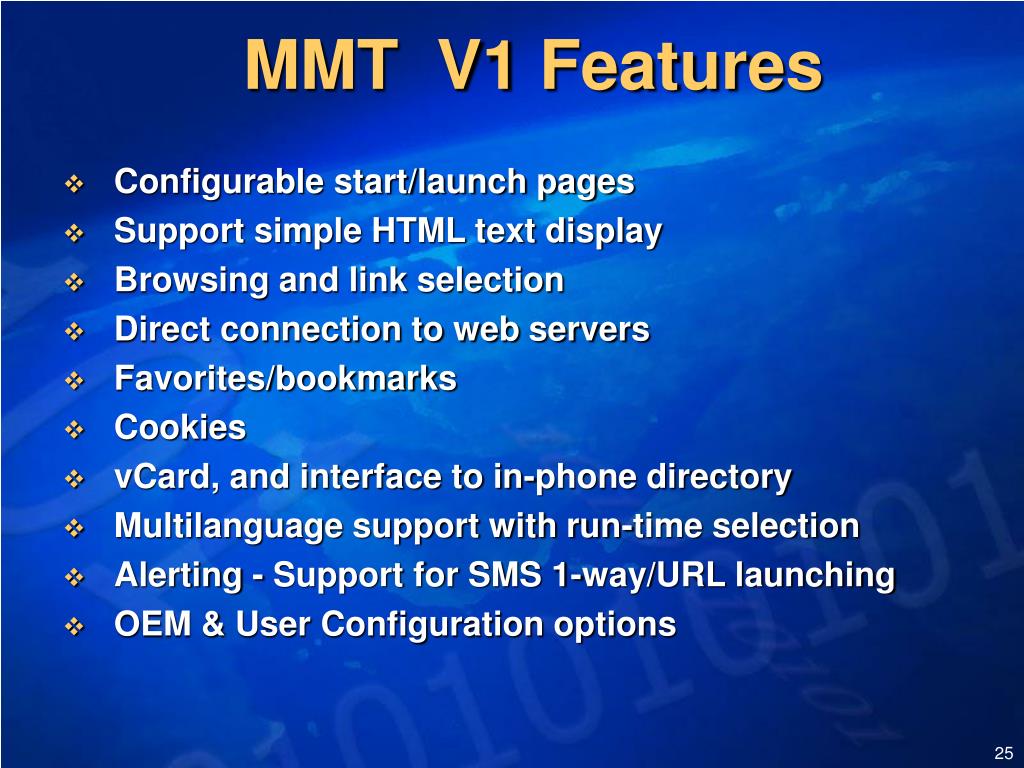 MMT V1 Features

❖ Configurable start/launch pages
❖ Support simple HTML text display
❖ Browsing and link selection
❖ Direct connection to web servers
❖ Favorites/bookmarks
❖ Cookies
❖ vCard, and interface to in-phone directory
❖ Multilanguage support with run-time selection
❖ Alerting - Support for SMS 1-way/URL launching
❖ OEM & User Configuration options

25